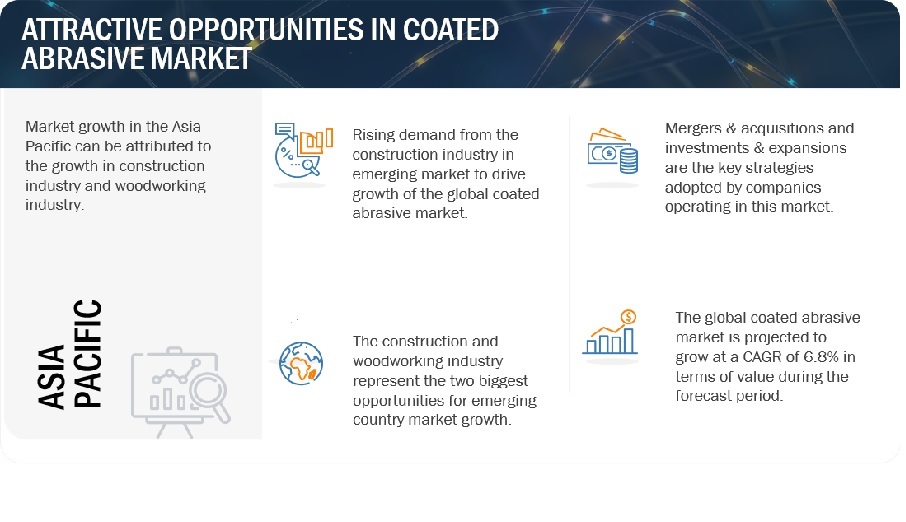 ATTRACTIVE OPPORTUNITIES IN COATED ABRASIVE MARKET

Market growth in the Asia Pacific can be attributed to the growth in construction industry and woodworking industry.

ASIA PACIFIC

Rising demand from the construction industry in emerging market to drive growth of the global coated abrasive market.

The construction and woodworking industry represent the two biggest opportunities for emerging country market growth.

Mergers & acquisitions and investments & expansions are the key strategies adopted by companies operating in this market.

The global coated abrasive market is projected to grow at a CAGR of 6.8% in terms of value during the forecast period.